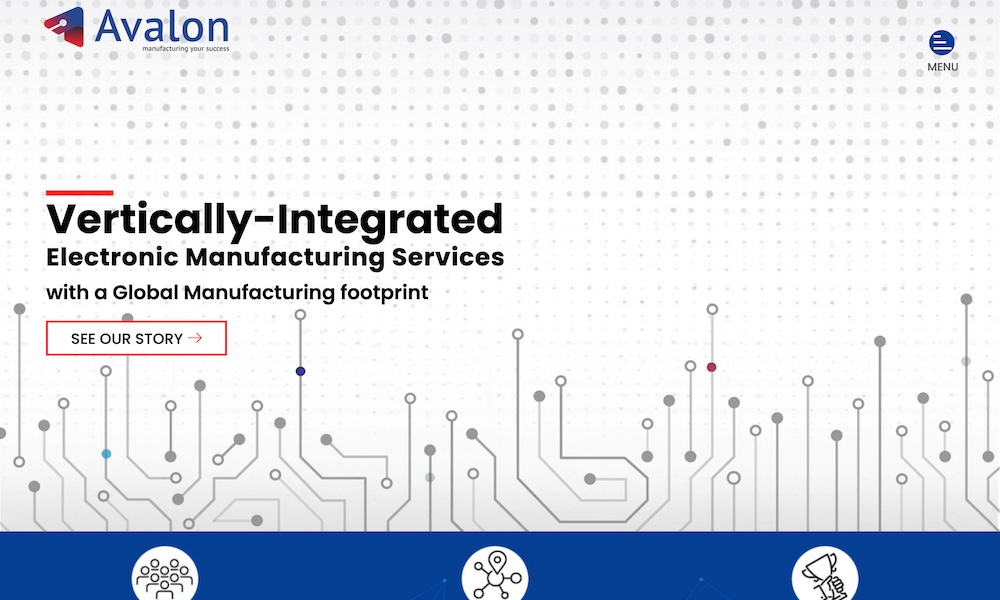 Avalon
manufacturing your success

MENU

Vertically-Integrated
Electronic Manufacturing Services
with a Global Manufacturing footprint

SEE OUR STORY →